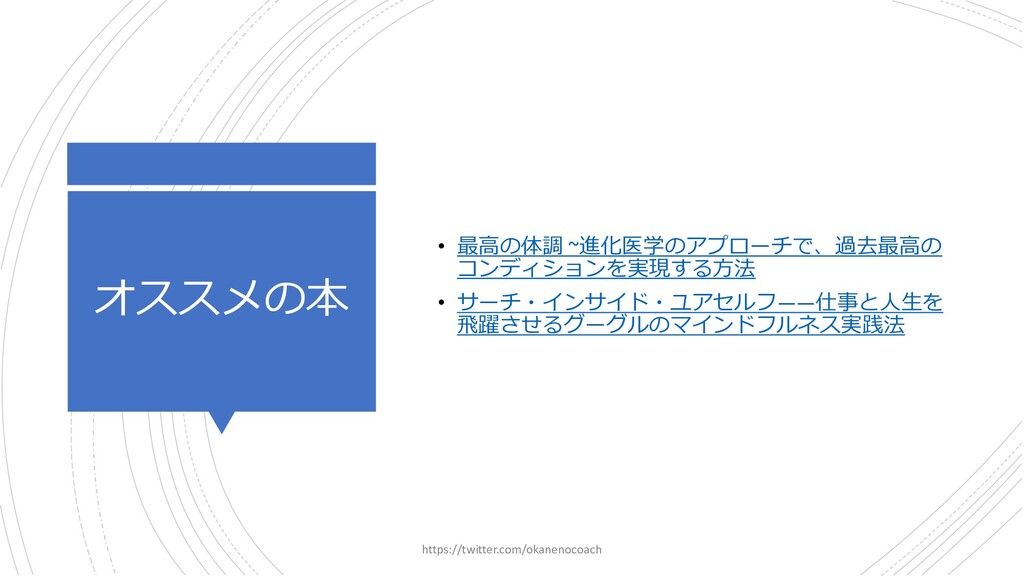 オススメの本

• 最高の体調 ~進化医学のアプローチで、過去最高のコンディションを実現する方法
• サーチ・インサイド・ユアセルフ――仕事と人生を飛躍させるグーグルのマインドフルネス実践法

https://twitter.com/okanenocoach